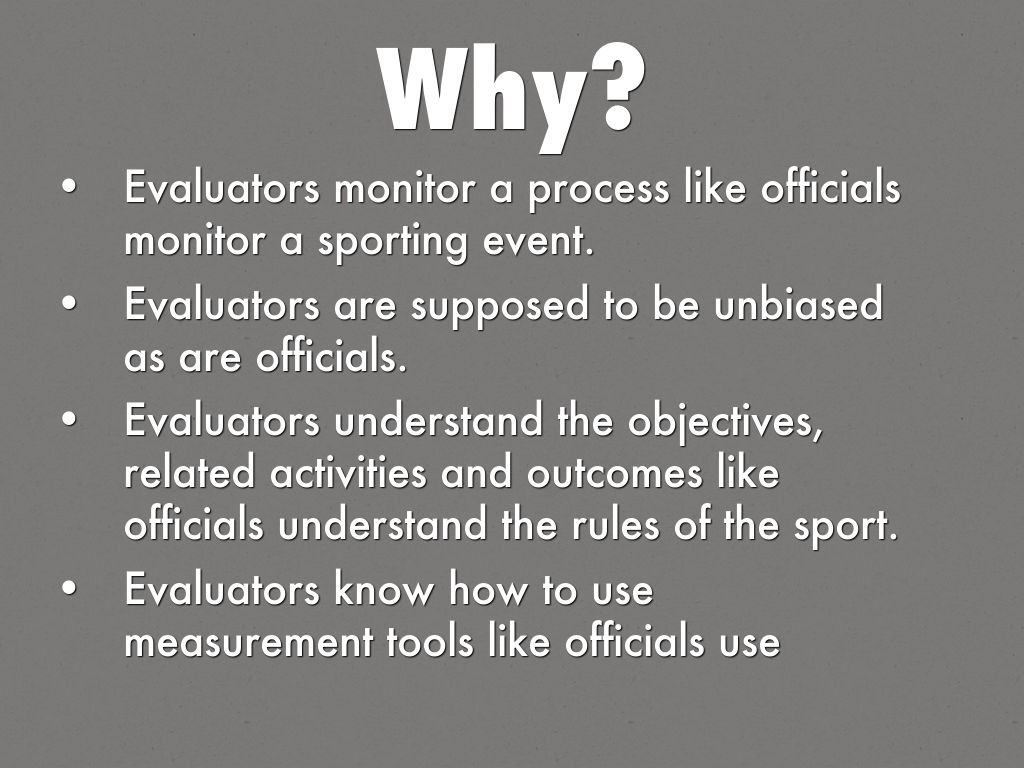 Why?

• Evaluators monitor a process like officials monitor a sporting event.

• Evaluators are supposed to be unbiased as are officials.

• Evaluators understand the objectives, related activities and outcomes like officials understand the rules of the sport.

• Evaluators know how to use measurement tools like officials use